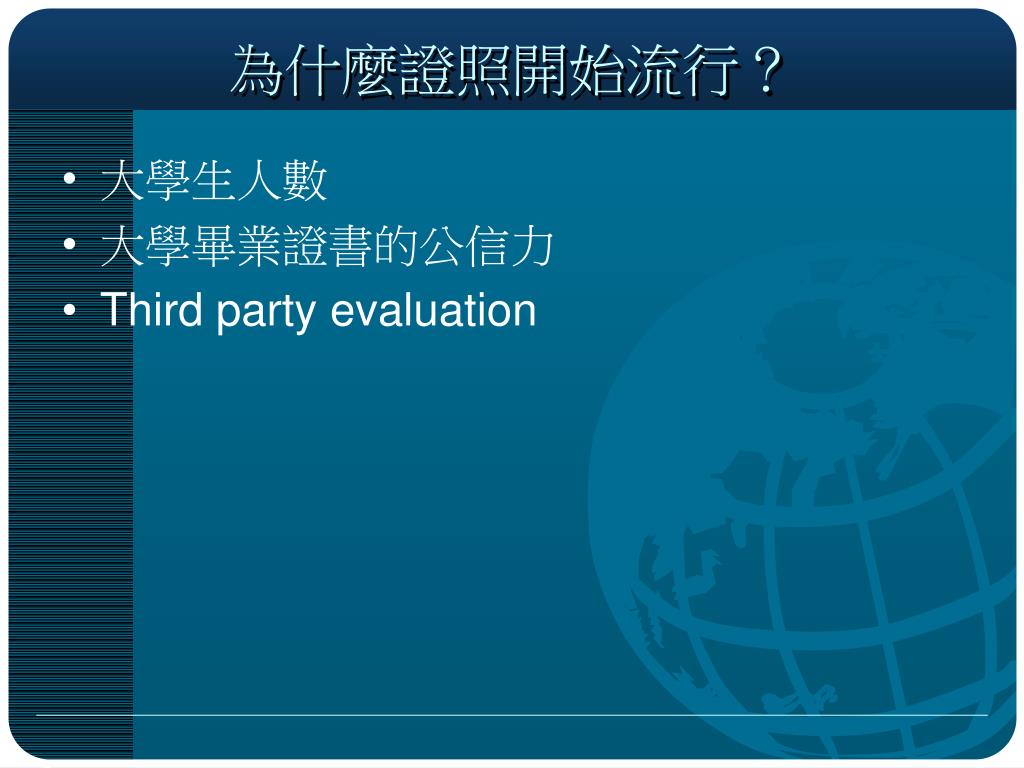 為什麼證照開始流行？

• 大學生人數
• 大學畢業證書的公信力
• Third party evaluation